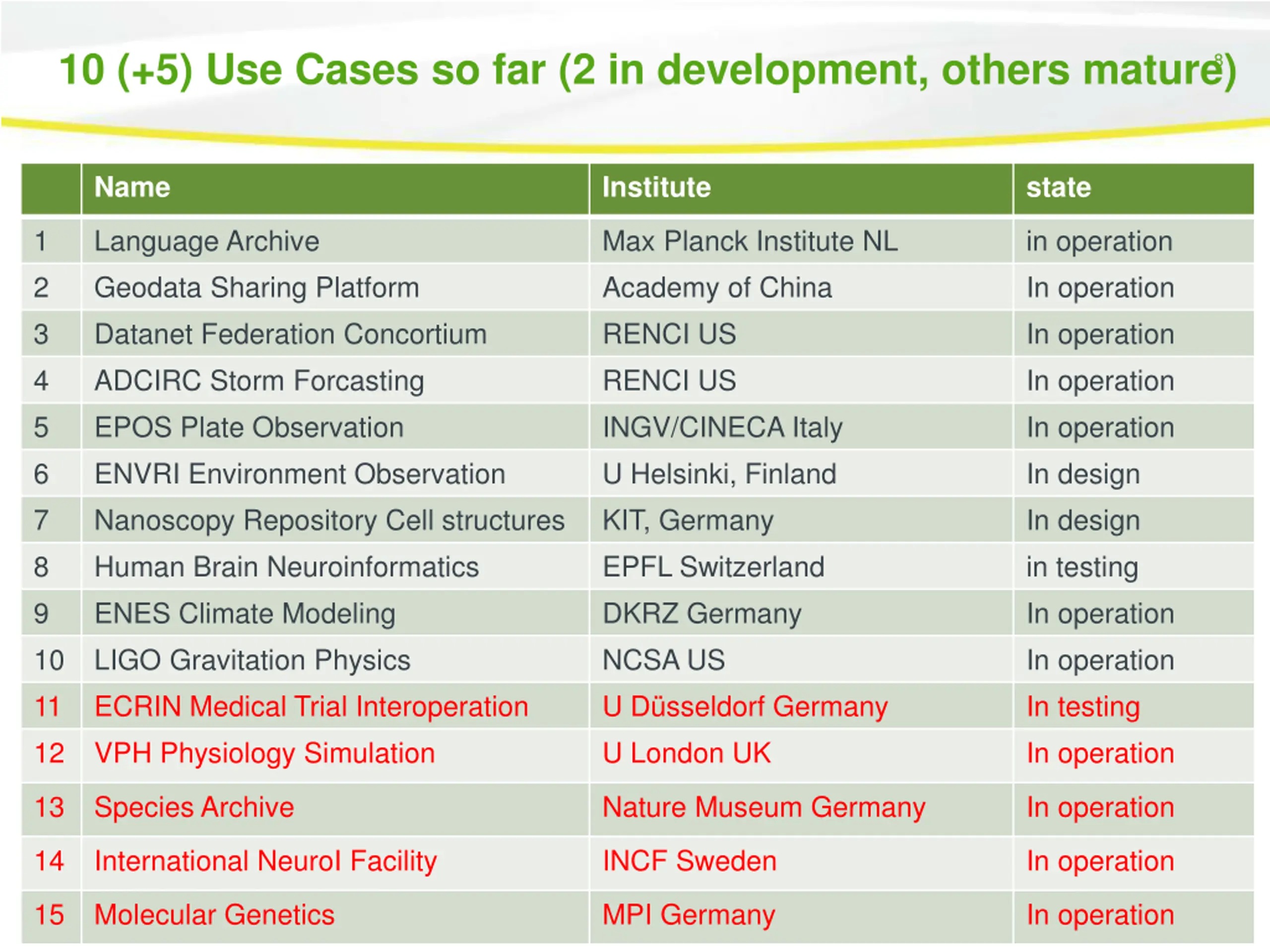 10 (+5) Use Cases so far (2 in development, others mature)

8

|  | Name | Institute | state |
|---|---|---|---|
| 1 | Language Archive | Max Planck Institute NL | in operation |
| 2 | Geodata Sharing Platform | Academy of China | In operation |
| 3 | Datanet Federation Concortium | RENCI US | In operation |
| 4 | ADCIRC Storm Forcasting | RENCI US | In operation |
| 5 | EPOS Plate Observation | INGV/CINECA Italy | In operation |
| 6 | ENVRI Environment Observation | U Helsinki, Finland | In design |
| 7 | Nanoscopy Repository Cell structures | KIT, Germany | In design |
| 8 | Human Brain Neuroinformatics | EPFL Switzerland | in testing |
| 9 | ENES Climate Modeling | DKRZ Germany | In operation |
| 10 | LIGO Gravitation Physics | NCSA US | In operation |
| 11 | ECRIN Medical Trial Interoperation | U Düsseldorf Germany | In testing |
| 12 | VPH Physiology Simulation | U London UK | In operation |
| 13 | Species Archive | Nature Museum Germany | In operation |
| 14 | International Neurol Facility | INCF Sweden | In operation |
| 15 | Molecular Genetics | MPI Germany | In operation |